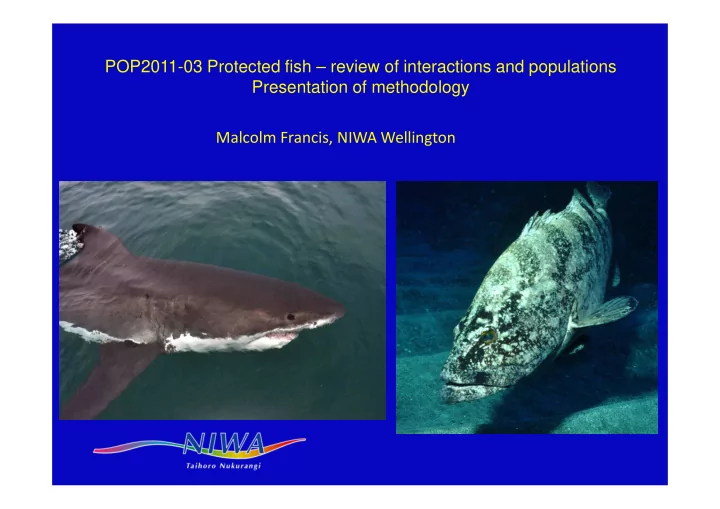 POP2011-03 Protected fish – review of interactions and populations
Presentation of methodology

Malcolm Francis, NIWA Wellington

NIWA
Taihoro Nukurangi